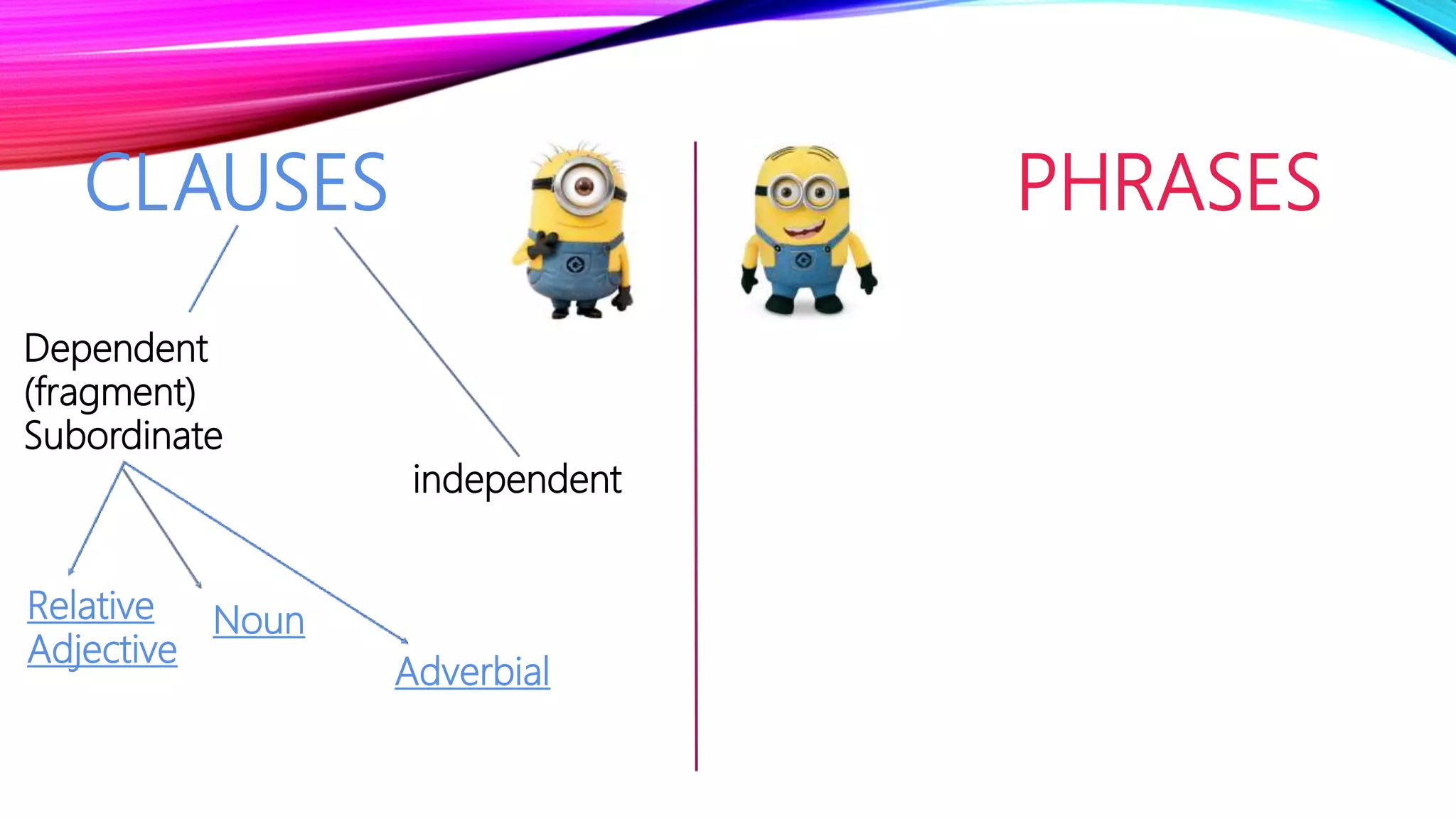 CLAUSES

Dependent
(fragment)
Subordinate

independent

Relative
Adjective

Noun

Adverbial

PHRASES